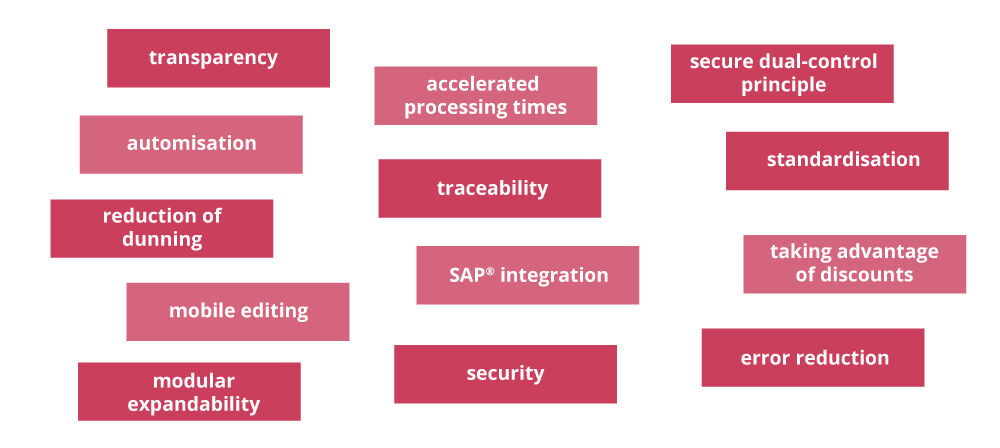 transparency

automisation

reduction of dunning

mobile editing

modular expandability

accelerated processing times

traceability

SAP® integration

security

secure dual-control principle

standardisation

taking advantage of discounts

error reduction